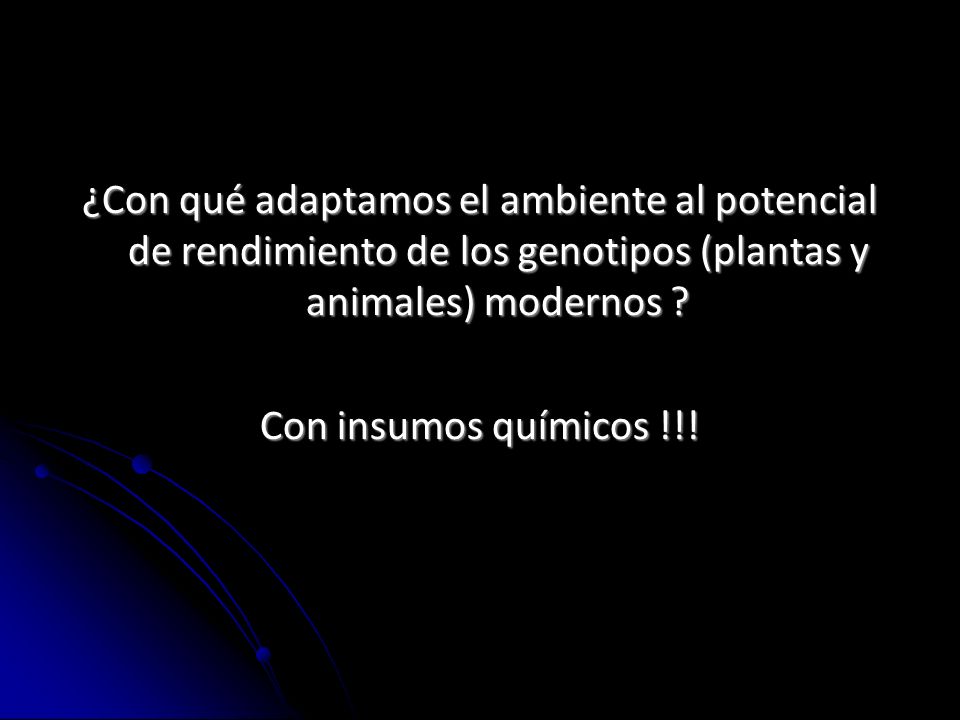 ¿Con qué adaptamos el ambiente al potencial de rendimiento de los genotipos (plantas y animales) modernos ?

Con insumos químicos !!!